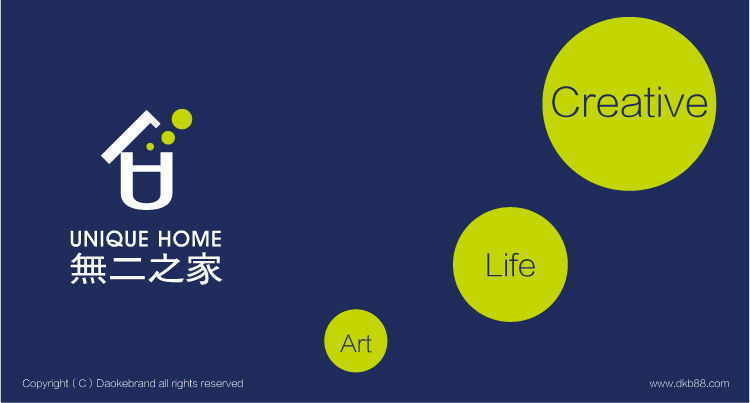 UNIQUE HOME
無二之家

Creative

Life

Art

Copyright ( C ) Daokebrand all rights reserved

www.dkb88.com